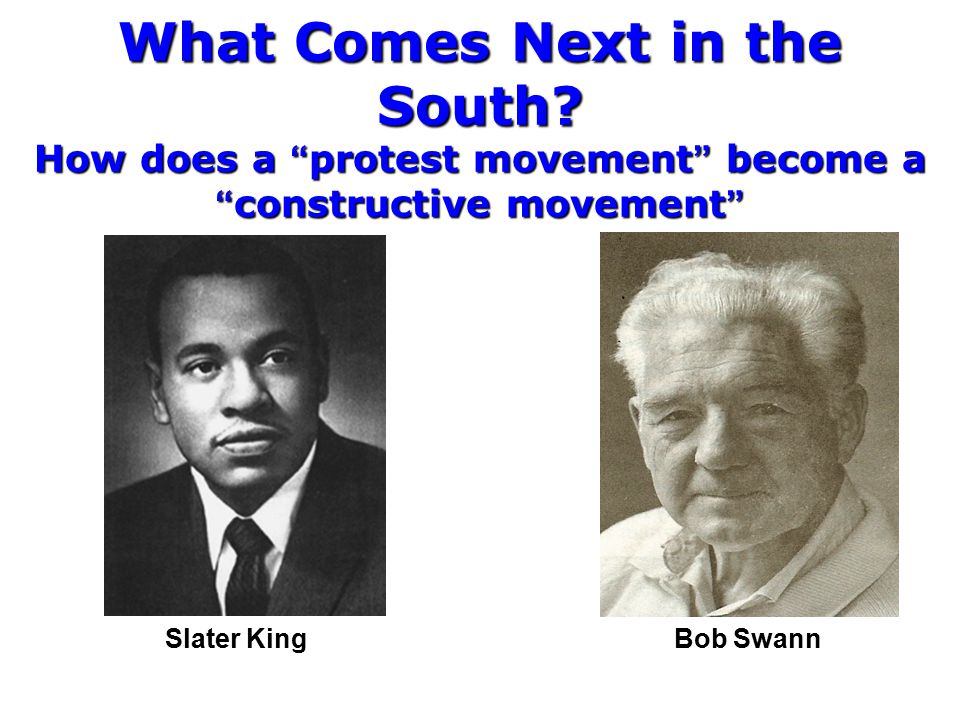 What Comes Next in the South?

How does a “protest movement” become a “constructive movement”

Slater King

Bob Swann